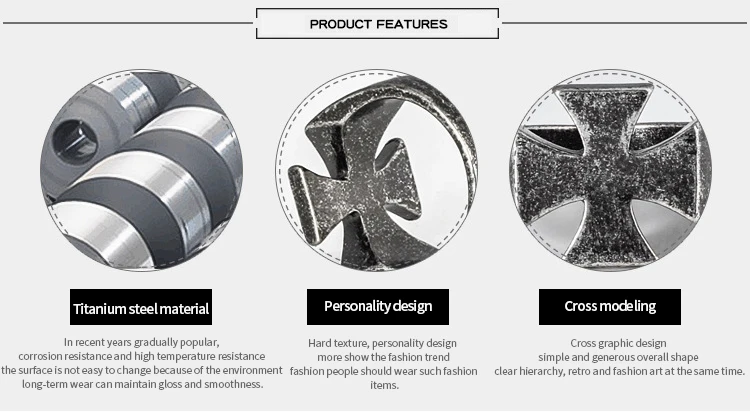 PRODUCT FEATURES

Titanium steel material

In recent years gradually popular,
corrosion resistance and high temperature resistance
the surface is not easy to change because of the environment
long-term wear can maintain gloss and smoothness.

Personality design

Hard texture, personality design
more show the fashion trend
fashion people should wear such fashion items.

Cross modeling

Cross graphic design
simple and generous overall shape
clear hierarchy, retro and fashion art at the same time.